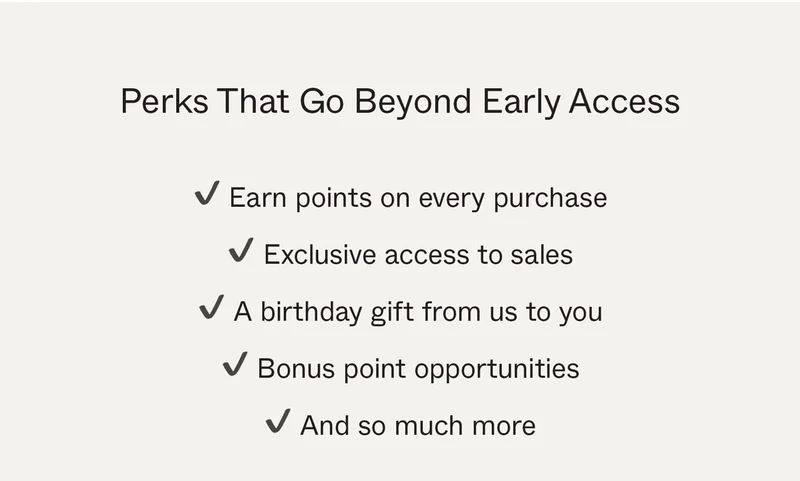 Perks That Go Beyond Early Access

✓ Earn points on every purchase

✓ Exclusive access to sales

✓ A birthday gift from us to you

✓ Bonus point opportunities

✓ And so much more